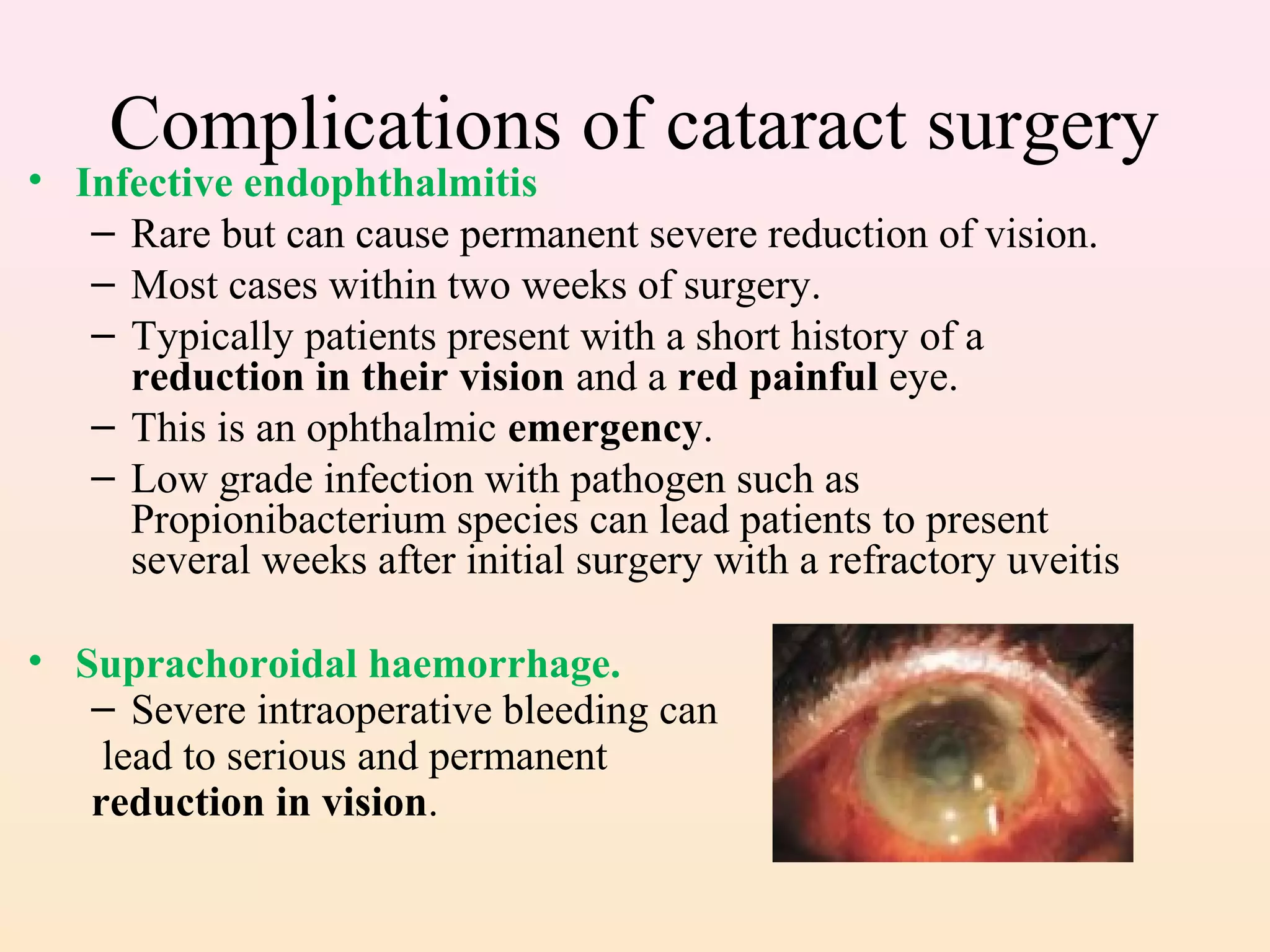 Complications of cataract surgery

• Infective endophthalmitis
– Rare but can cause permanent severe reduction of vision.
– Most cases within two weeks of surgery.
– Typically patients present with a short history of a reduction in their vision and a red painful eye.
– This is an ophthalmic emergency.
– Low grade infection with pathogen such as Propionibacterium species can lead patients to present several weeks after initial surgery with a refractory uveitis

• Suprachoroidal haemorrhage.
– Severe intraoperative bleeding can lead to serious and permanent reduction in vision.